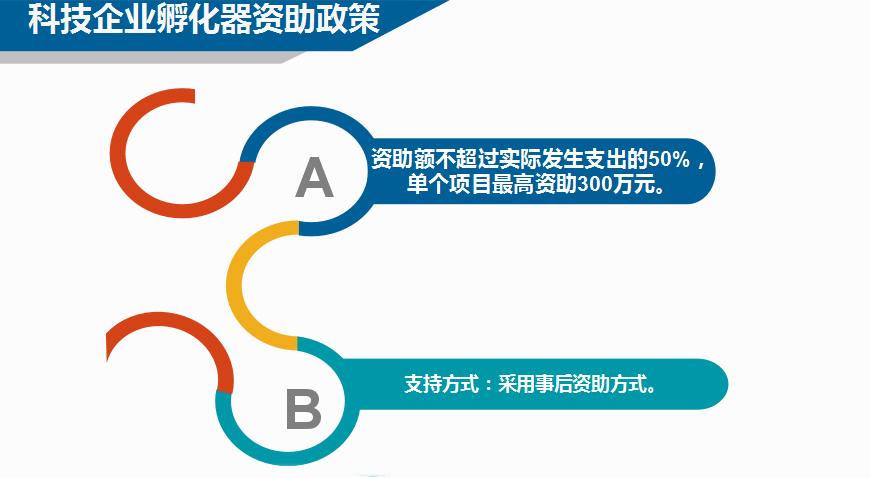 科技企业孵化器资助政策

A

资助额不超过实际发生支出的50%，单个项目最高资助300万元。

B

支持方式：采用事后资助方式。